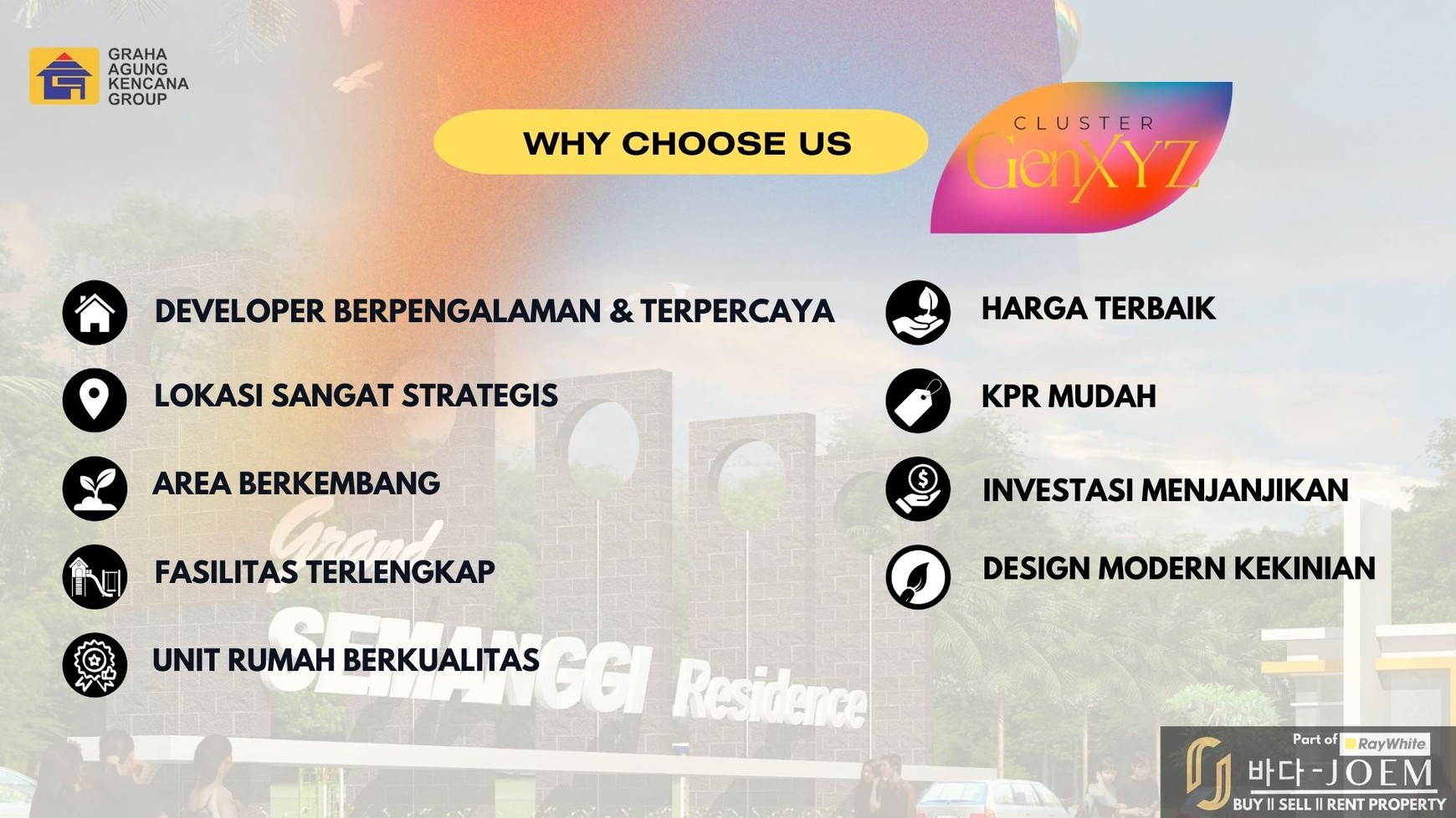 GRAHA AGUNG KENCANA GROUP

WHY CHOOSE US

CLUSTER GenXYZ

DEVELOPER BERPENGALAMAN & TERPERCAYA

LOKASI SANGAT STRATEGIS

AREA BERKEMBANG

FASILITAS TERLENGKAP

UNIT RUMAH BERKUALITAS

HARGA TERBAIK

KPR MUDAH

INVESTASI MENJANJIKAN

DESIGN MODERN KEKINIAN

Grand SEMANGGI Residence

Part of RayWhite
바다-JOEM
BUY || SELL || RENT PROPERTY